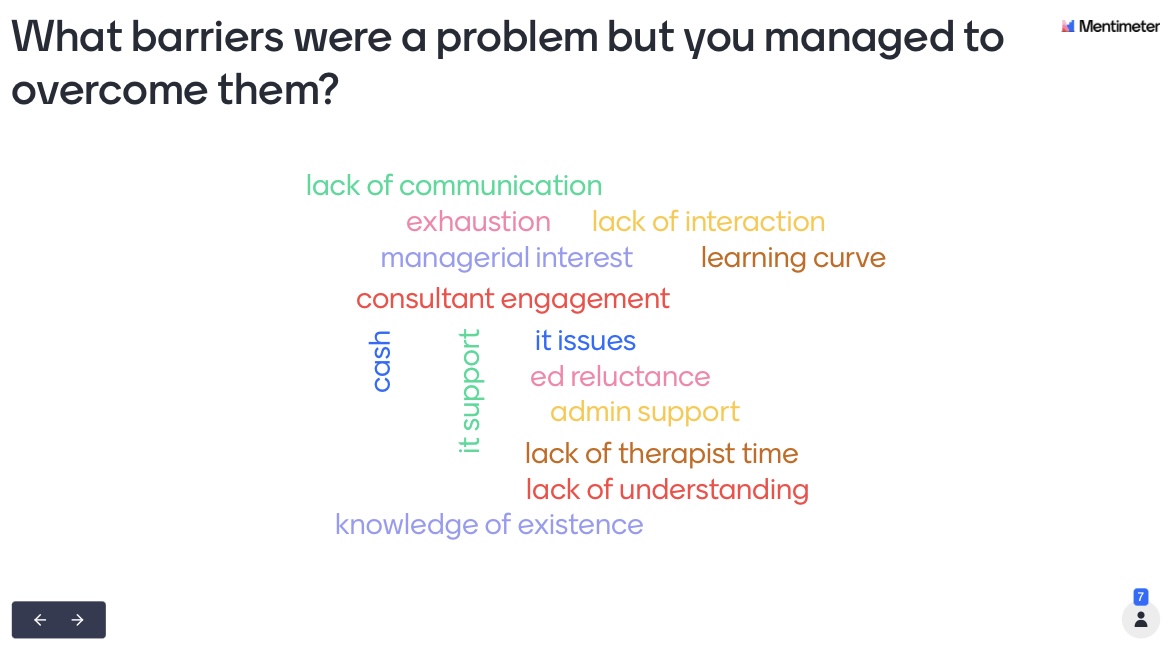 What barriers were a problem but you managed to overcome them?

Mentimeter

lack of communication
exhaustion
lack of interaction
managerial interest
learning curve
consultant engagement
cash
it support
it issues
ed reluctance
admin support
lack of therapist time
lack of understanding
knowledge of existence

7